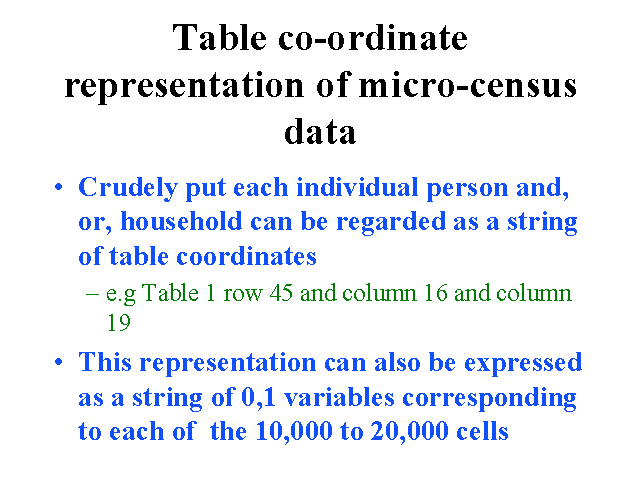 Table co-ordinate representation of micro-census data

• Crudely put each individual person and, or, household can be regarded as a string of table coordinates

– e.g Table 1 row 45 and column 16 and column 19

• This representation can also be expressed as a string of 0,1 variables corresponding to each of the 10,000 to 20,000 cells